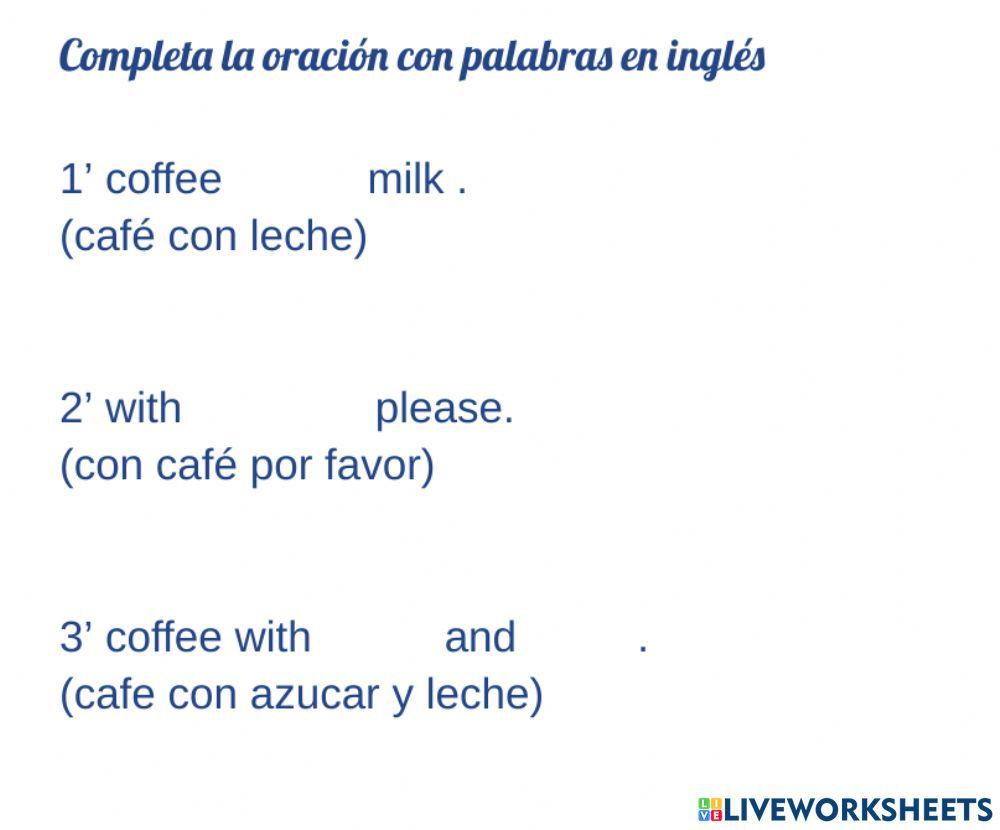 Completa la oración con palabras en inglés

1’ coffee milk .
(café con leche)

2’ with please.
(con café por favor)

3’ coffee with and .
(cafe con azucar y leche)

LIVEWORKSHEETS